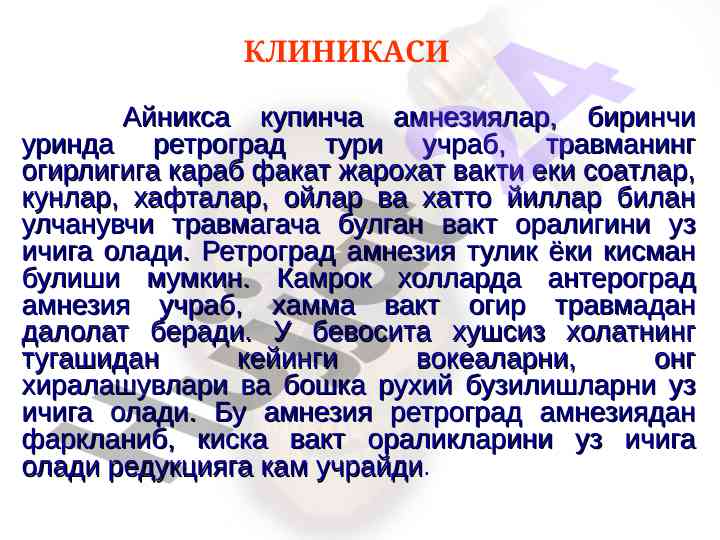 КЛИНИКАСИ

Айникса купинча амнезиялар, биринчи уринда ретроград тури учраб, травманинг огирлигига караб факат жарохат вакти еки соатлар, кунлар, хафталар, ойлар ва хатто йиллар билан улчанувчи травмагача булган вакт оралигини уз ичига олади. Ретроград амнезия тулик ёки кисман булиши мумкин. Камрок холларда антероград амнезия учраб, хамма вакт огир травмадан далолат беради. У бевосита хушсиз холатнинг тугашидан кейинги вокеаларни, онг хиралашувлари ва бошка рухий бузилишларни уз ичига олади. Бу амнезия ретроград амнезиядан фаркланиб, киска вакт ораликларини уз ичига олади редукцияга кам учрайди.